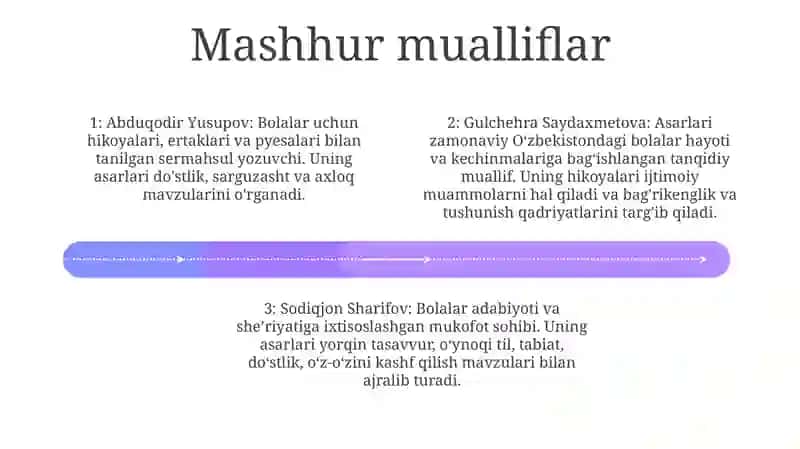 Mashhur mualliflar

1: Abduqodir Yusupov: Bolalar uchun hikoyalari, ertaklari va pyesalari bilan tanilgan sermahsul yozuvchi. Uning asarlari do'stlik, sarguzasht va axloq mavzularini o'rganadi.

2: Gulchehra Saydaxmetova: Asarlari zamonaviy O'zbekistondagi bolalar hayoti va kechinmalariga bag'ishlangan tanqidiy muallif. Uning hikoyalari ijtimoiy muammolarni hal qiladi va bag'rikenglik va tushunish qadriyatlarini targ'ib qiladi.

3: Sodiqjon Sharifov: Bolalar adabiyoti va she'riyatiga ixtisoslashgan mukofot sohibi. Uning asarlari yorqin tasavvur, o'ynoqi til, tabiat, do'stlik, o'z-o'zini kashf qilish mavzulari bilan ajralib turadi.